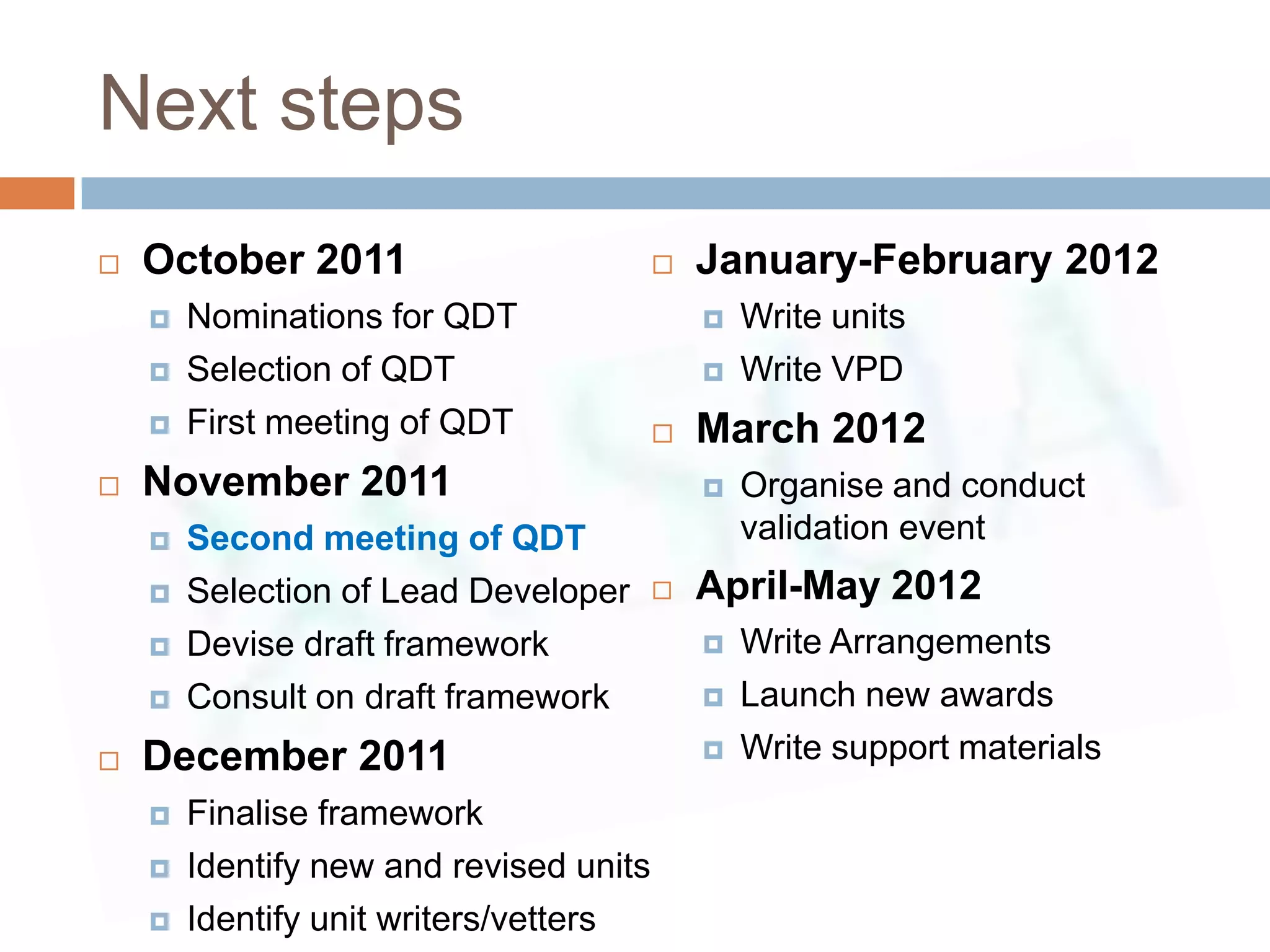 Next steps

October 2011
Nominations for QDT
Selection of QDT
First meeting of QDT
November 2011
Second meeting of QDT
Selection of Lead Developer
Devise draft framework
Consult on draft framework
December 2011
Finalise framework
Identify new and revised units
Identify unit writers/vetters

January-February 2012
Write units
Write VPD
March 2012
Organise and conduct validation event
April-May 2012
Write Arrangements
Launch new awards
Write support materials